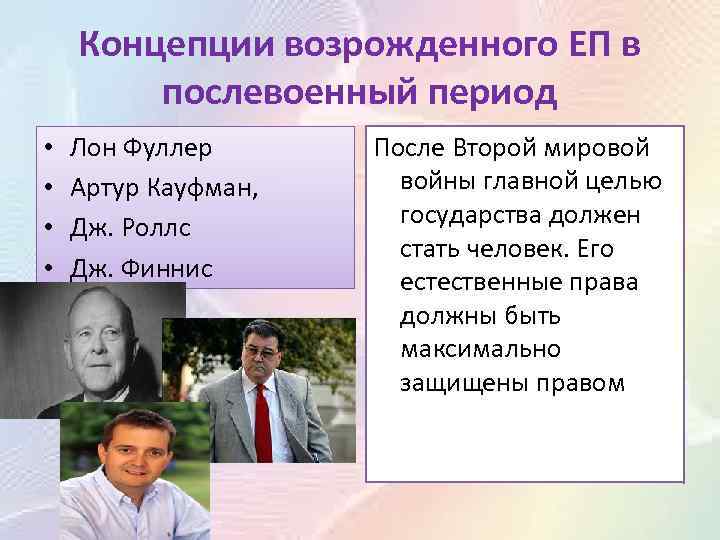 Концепции возрожденного ЕП в послевоенный период

• Лон Фуллер
• Артур Кауфман,
• Дж. Роллс
• Дж. Финнис

После Второй мировой войны главной целью государства должен стать человек. Его естественные права должны быть максимально защищены правом